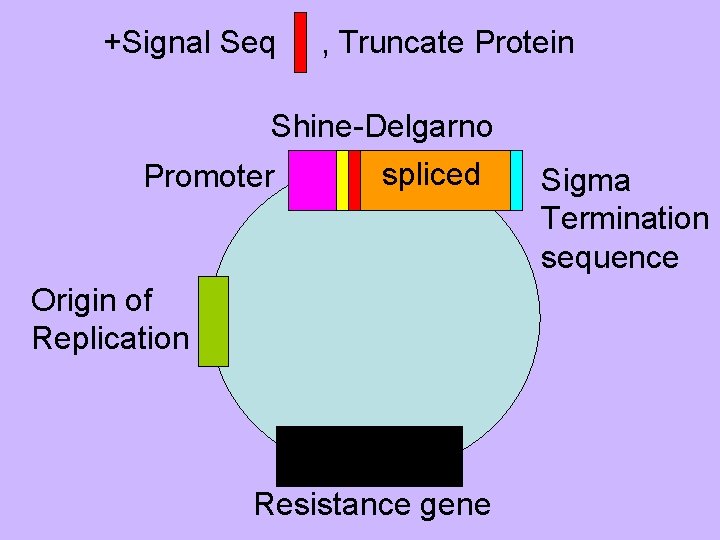 +Signal Seq , Truncate Protein

Shine-Delgarno

Promoter

spliced

Sigma Termination sequence

Origin of Replication

Resistance gene